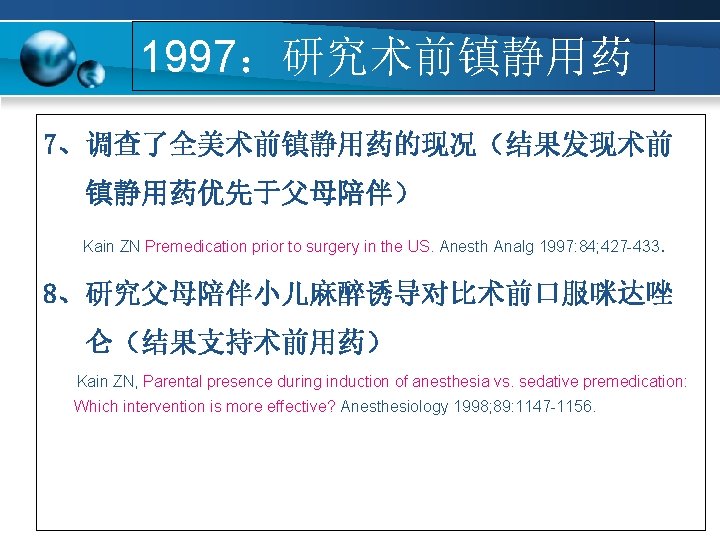 1997：研究术前镇静用药

7、调查了全美术前镇静用药的现况（结果发现术前镇静用药优先于父母陪伴）

Kain ZN Premedication prior to surgery in the US. Anesth Analg 1997:84;427-433.

8、研究父母陪伴小儿麻醉诱导对比术前口服咪达唑仑（结果支持术前用药）

Kain ZN, Parental presence during induction of anesthesia vs. sedative premedication: Which intervention is more effective? Anesthesiology 1998;89:1147-1156.